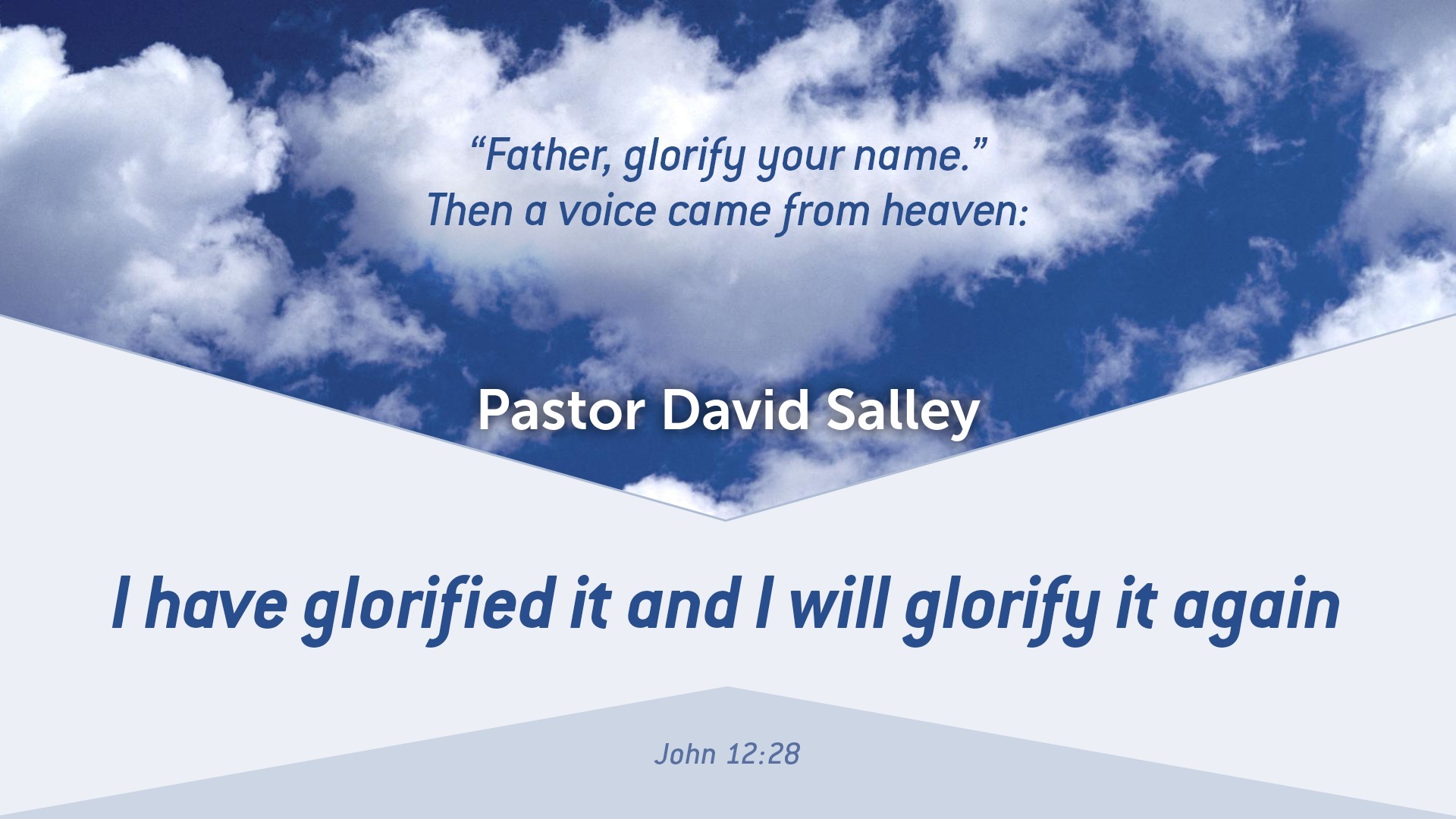 “Father, glorify your name.”
Then a voice came from heaven:

Pastor David Salley

I have glorified it and I will glorify it again

John 12:28